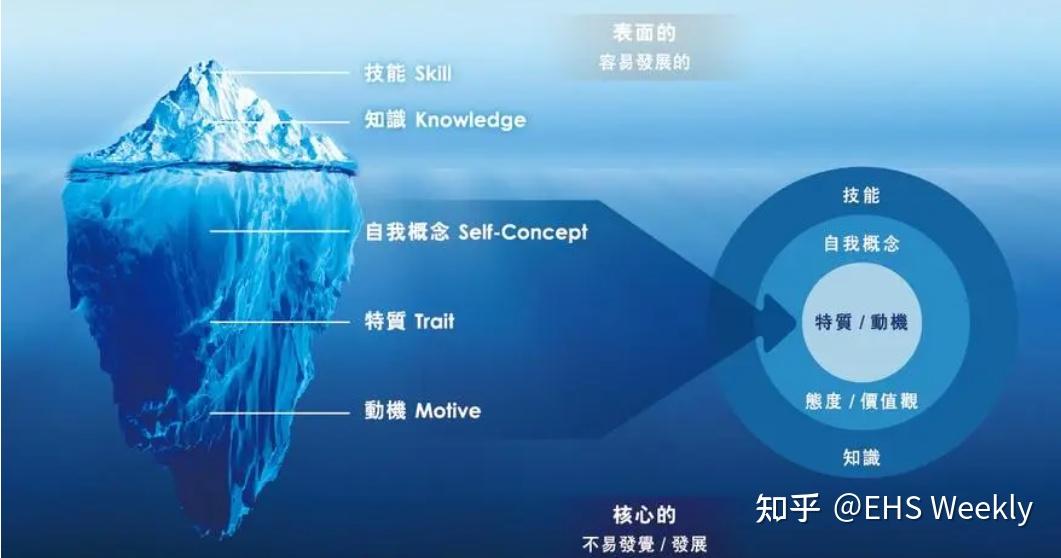 表面的
容易發展的

技能 Skill

知識 Knowledge

自我概念 Self-Concept

特質 Trait

動機 Motive

技能

自我概念

特質 / 動機

態度 / 價值觀

知識

核心的
不易發覺 / 發展

知乎 @EHS Weekly